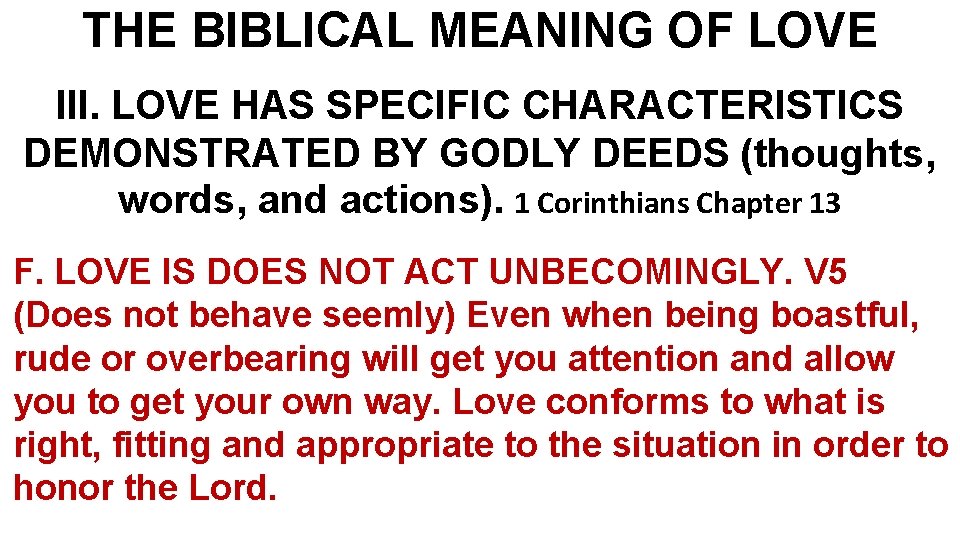 THE BIBLICAL MEANING OF LOVE

III. LOVE HAS SPECIFIC CHARACTERISTICS DEMONSTRATED BY GODLY DEEDS (thoughts, words, and actions). 1 Corinthians Chapter 13

F. LOVE IS DOES NOT ACT UNBECOMINGLY. V5 (Does not behave seemly) Even when being boastful, rude or overbearing will get you attention and allow you to get your own way. Love conforms to what is right, fitting and appropriate to the situation in order to honor the Lord.